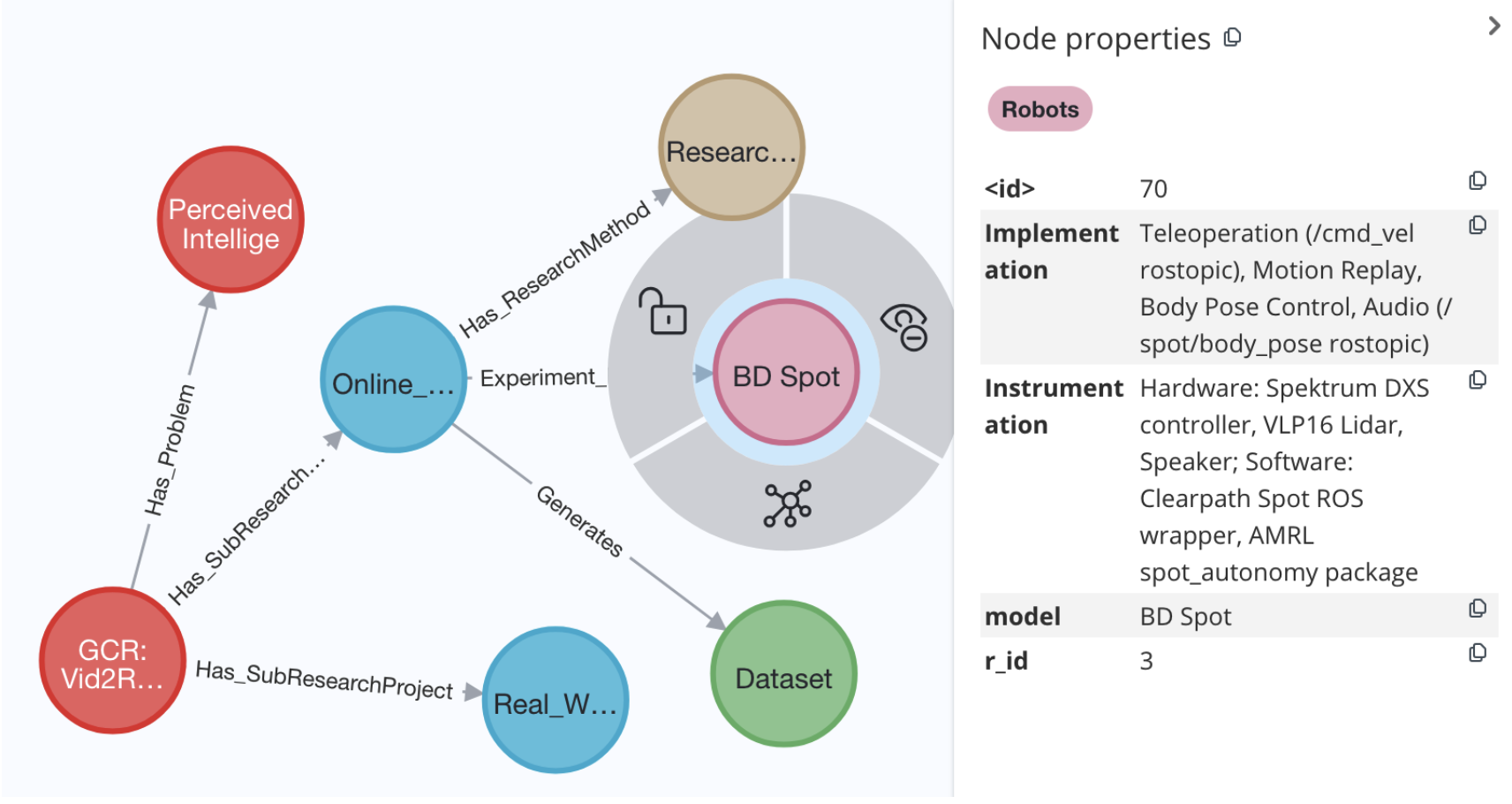 Perceived Intellige

Researc…

Has_ResearchMethod

Online_…

Experiment_

BD Spot

Has_Problem

Has_SubResearch…

Generates

GCR: Vid2R…

Has_SubResearchProject

Real_W…

Dataset

Node properties

Robots

| | |
|---|---|
| <id> | 70 |
| Implementation | Teleoperation (/cmd_vel rostopic), Motion Replay, Body Pose Control, Audio (/spot/body_pose rostopic) |
| Instrumentation | Hardware: Spektrum DXS controller, VLP16 Lidar, Speaker; Software: Clearpath Spot ROS wrapper, AMRL spot_autonomy package |
| model | BD Spot |
| r_id | 3 |